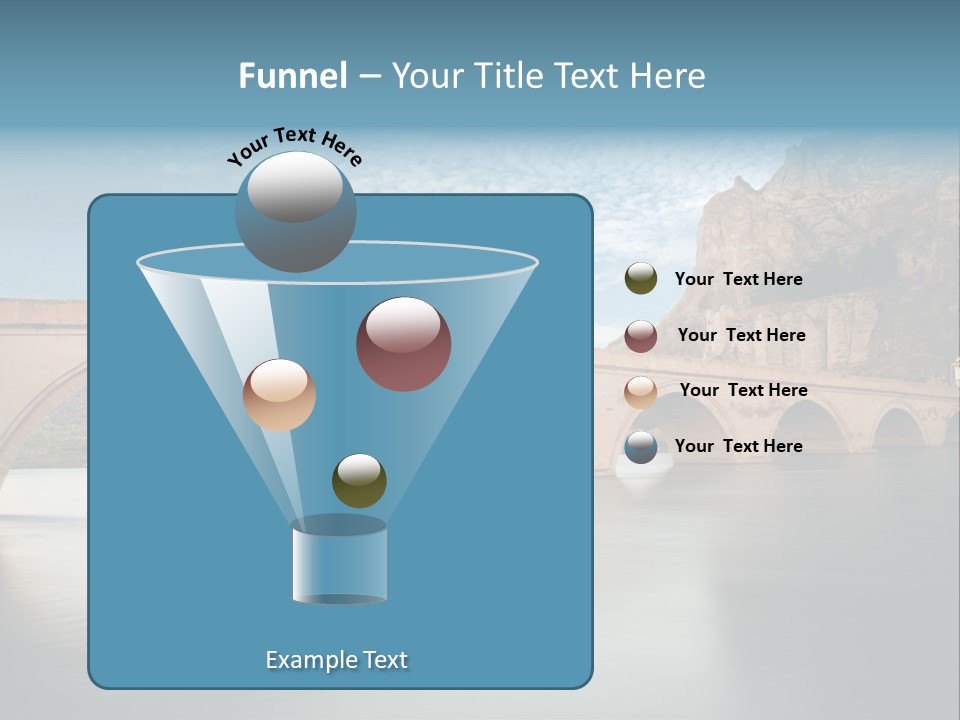 Funnel – Your Title Text Here

Your Text Here

Your Text Here

Your Text Here

Your Text Here

Your Text Here

Example Text